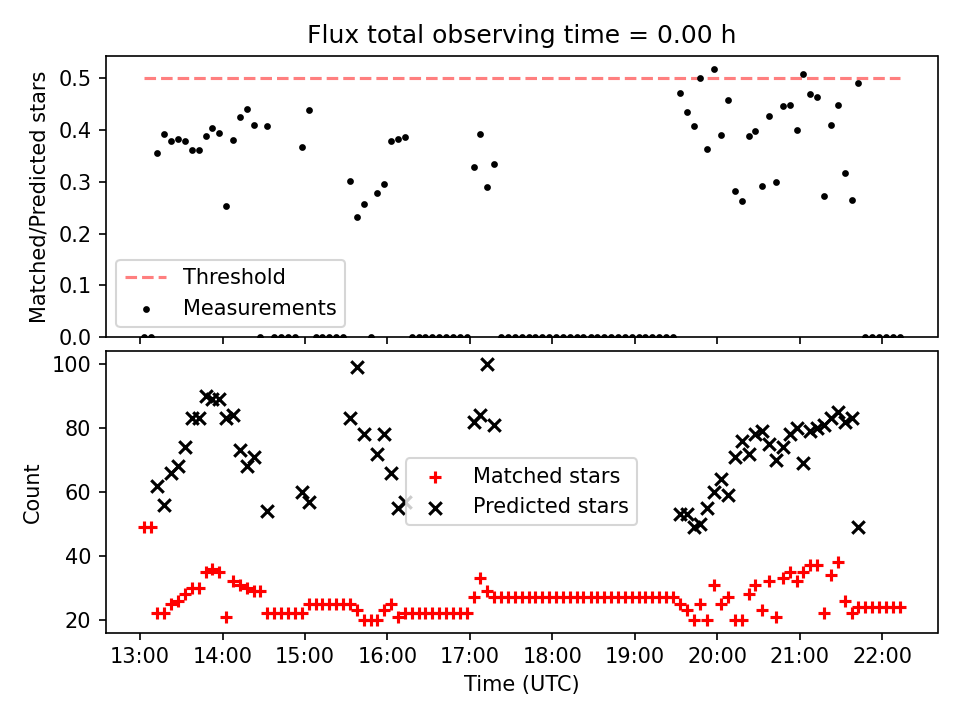 Flux total observing time = 0.00 h

Matched/Predicted stars

0.5
0.4
0.3
0.2
0.1
0.0

Threshold
Measurements

Count

100
80
60
40
20

Matched stars
Predicted stars

13:00 14:00 15:00 16:00 17:00 18:00 19:00 20:00 21:00 22:00

Time (UTC)